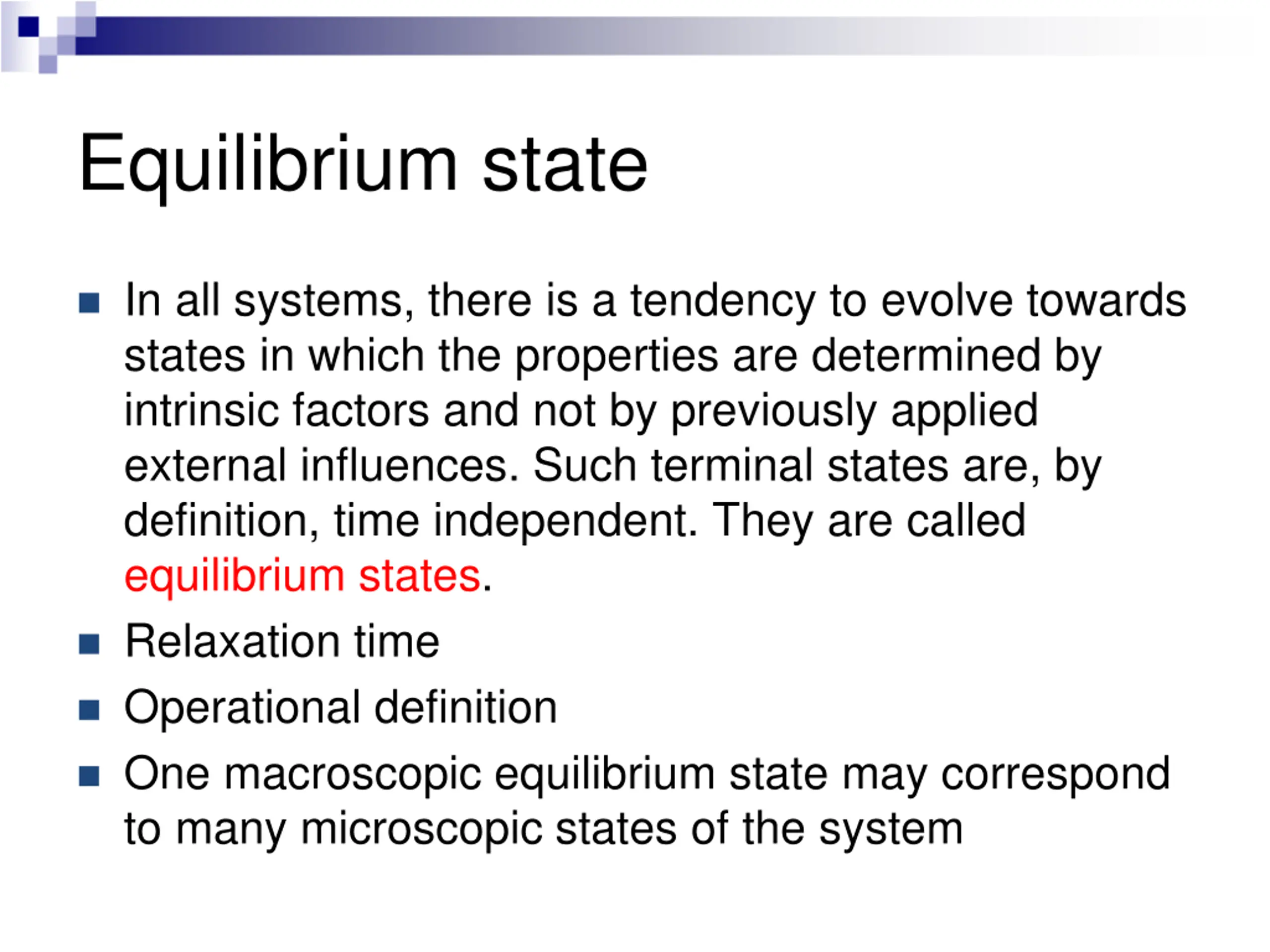 Equilibrium state

In all systems, there is a tendency to evolve towards states in which the properties are determined by intrinsic factors and not by previously applied external influences. Such terminal states are, by definition, time independent. They are called equilibrium states.

Relaxation time

Operational definition

One macroscopic equilibrium state may correspond to many microscopic states of the system